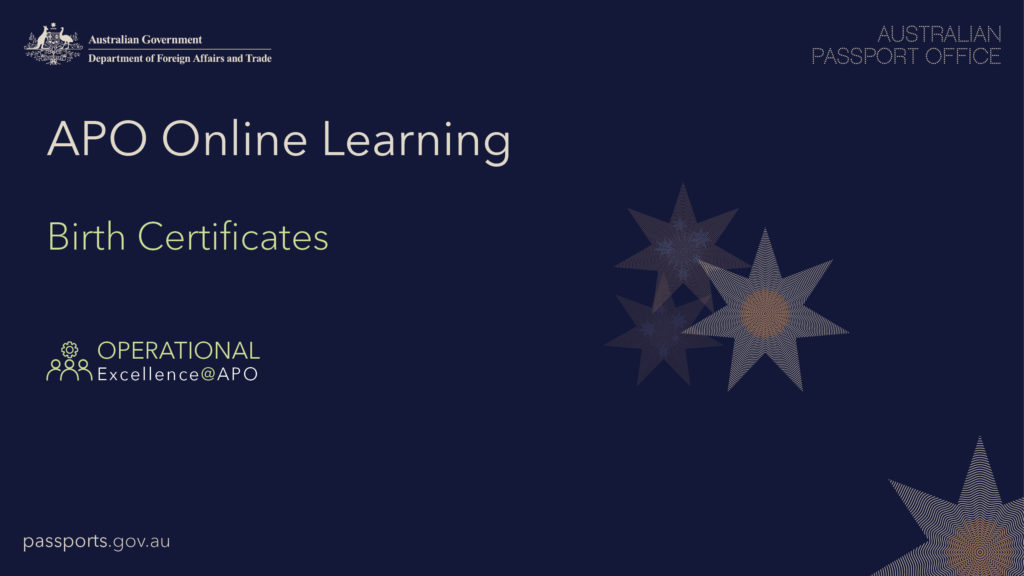 Australian Government
Department of Foreign Affairs and Trade

AUSTRALIAN
PASSPORT OFFICE

APO Online Learning

Birth Certificates

OPERATIONAL
Excellence@APO

passports.gov.au